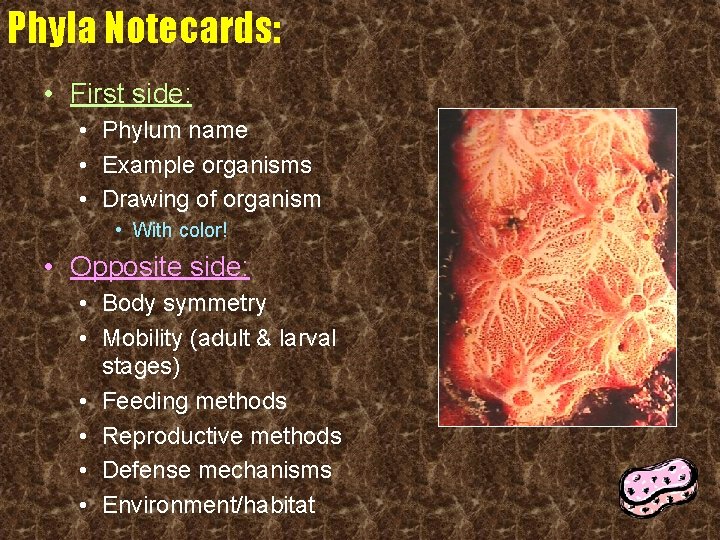 Phyla Notecards:

• First side:
 • Phylum name
 • Example organisms
 • Drawing of organism
  • With color!
• Opposite side:
 • Body symmetry
 • Mobility (adult & larval stages)
 • Feeding methods
 • Reproductive methods
 • Defense mechanisms
 • Environment/habitat